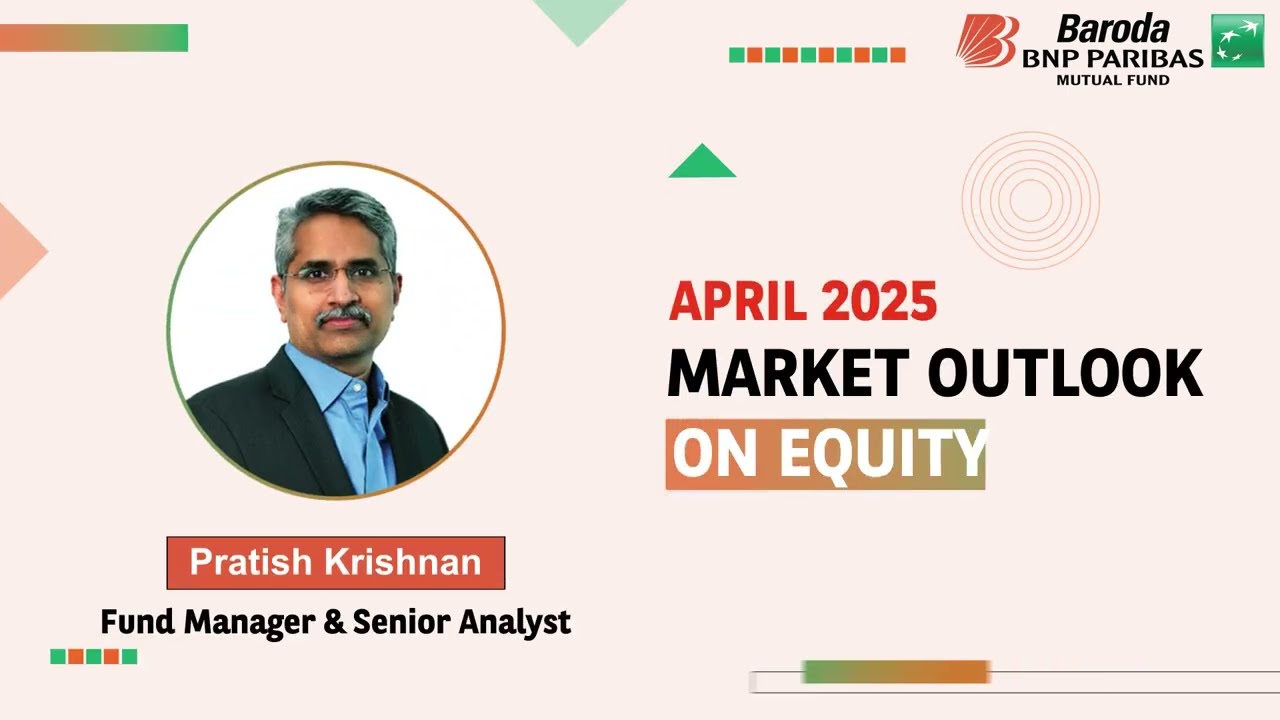 Baroda BNP PARIBAS MUTUAL FUND

APRIL 2025
MARKET OUTLOOK
ON EQUITY

Pratish Krishnan
Fund Manager & Senior Analyst